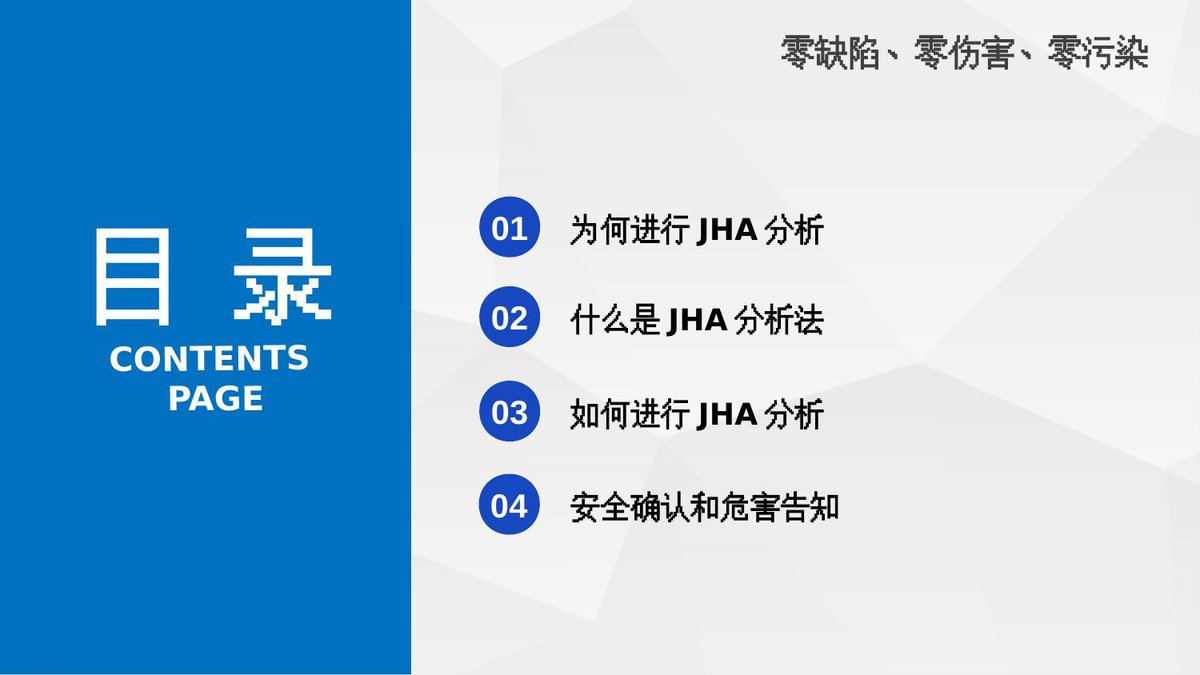 零缺陷、零伤害、零污染

目 录
CONTENTS
PAGE

01 为何进行 JHA 分析

02 什么是 JHA 分析法

03 如何进行 JHA 分析

04 安全确认和危害告知